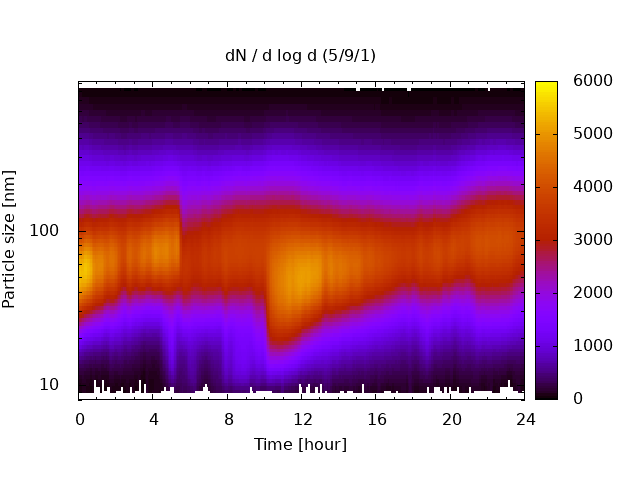 dN / d log d (5/9/1)

Particle size [nm]

100

10

0
4
8
12
16
20
24

Time [hour]

6000
5000
4000
3000
2000
1000
0